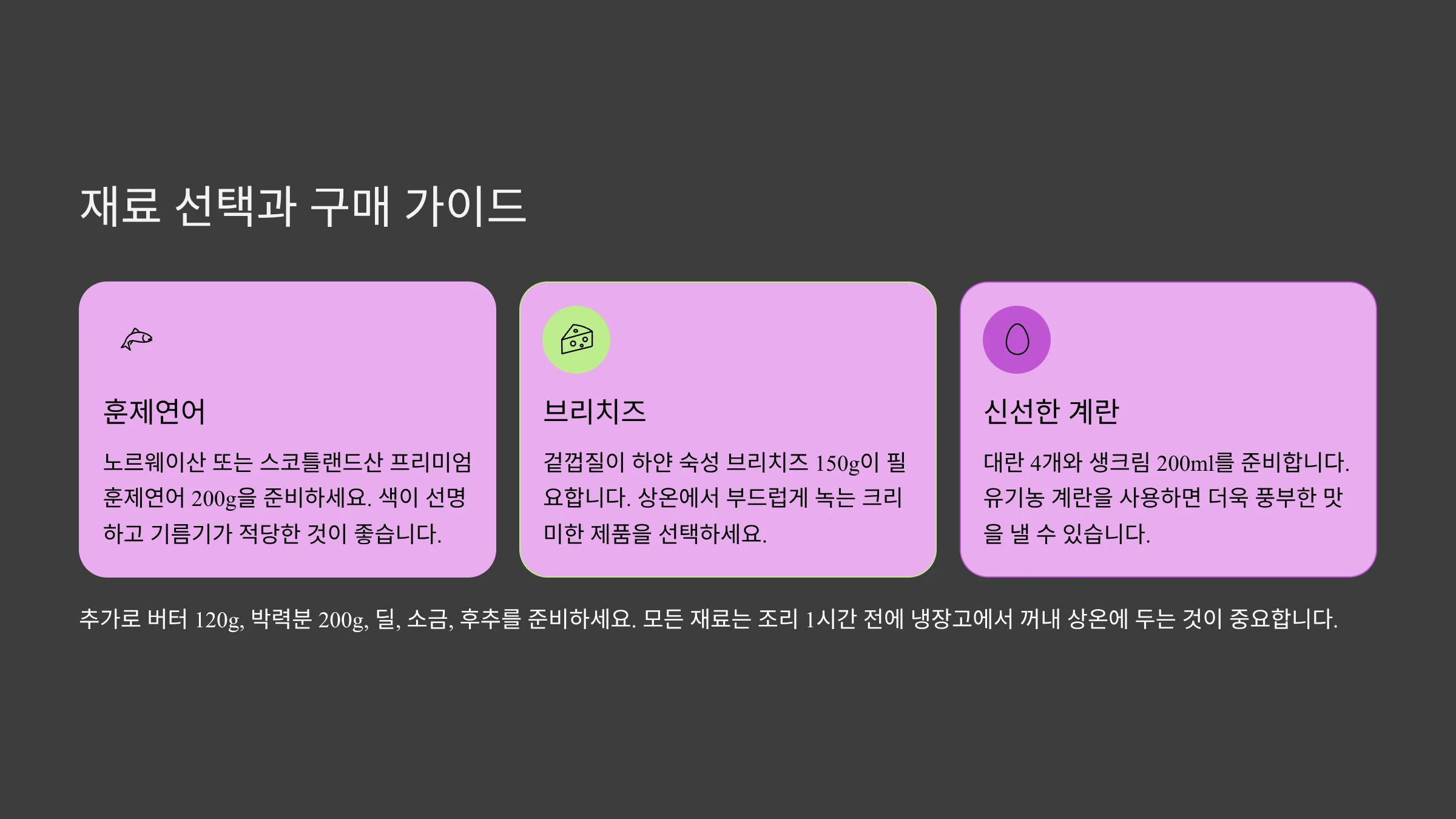 재료 선택과 구매 가이드

훈제연어

노르웨이산 또는 스코틀랜드산 프리미엄 훈제연어 200g을 준비하세요. 색이 선명하고 기름기가 적당한 것이 좋습니다.

브리치즈

겉껍질이 하얀 숙성 브리치즈 150g이 필요합니다. 상온에서 부드럽게 녹는 크리미한 제품을 선택하세요.

신선한 계란

대란 4개와 생크림 200ml를 준비합니다. 유기농 계란을 사용하면 더욱 풍부한 맛을 낼 수 있습니다.

추가로 버터 120g, 박력분 200g, 딜, 소금, 후추를 준비하세요. 모든 재료는 조리 1시간 전에 냉장고에서 꺼내 상온에 두는 것이 중요합니다.